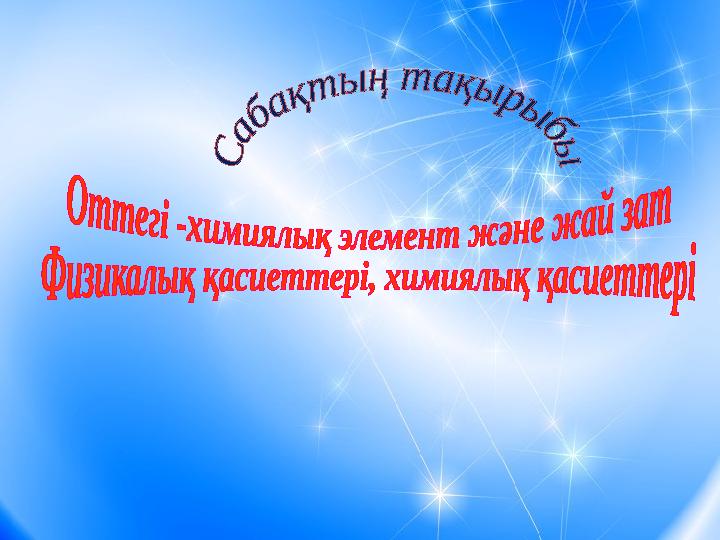 Сабақтың тақырыбы

Оттегі -химиялық элемент және жай зат
Физикалық қасиеттері, химиялық қасиеттері